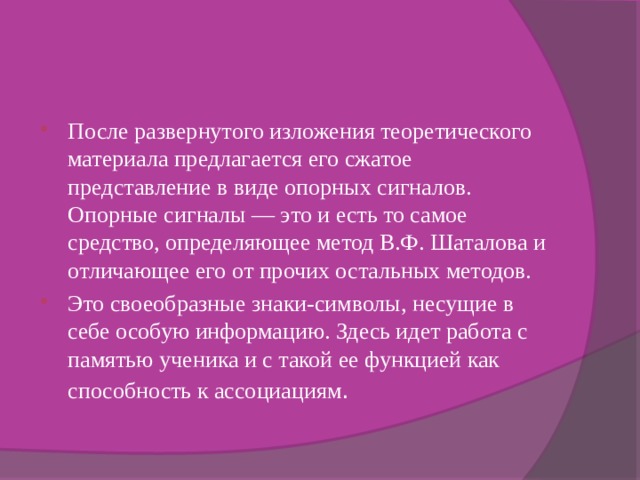 После развернутого изложения теоретического материала предлагается его сжатое представление в виде опорных сигналов. Опорные сигналы — это и есть то самое средство, определяющее метод В.Ф. Шаталова и отличающее его от прочих остальных методов.

Это своеобразные знаки-символы, несущие в себе особую информацию. Здесь идет работа с памятью ученика и с такой ее функцией как способность к ассоциациям.